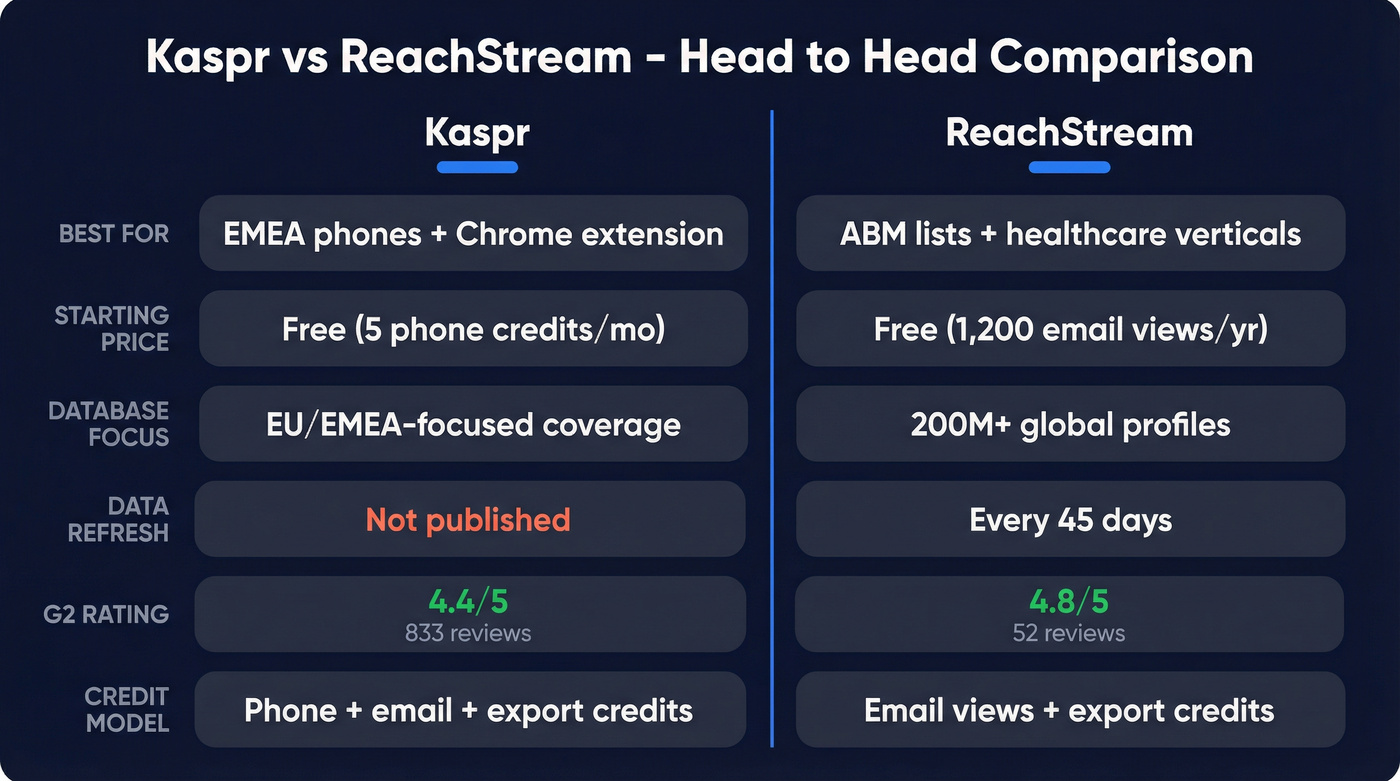 Kaspr vs ReachStream - Head to Head Comparison

| | Kaspr | ReachStream |
|---|---|---|
| BEST FOR | EMEA phones + Chrome extension | ABM lists + healthcare verticals |
| STARTING PRICE | Free (5 phone credits/mo) | Free (1,200 email views/yr) |
| DATABASE FOCUS | EU/EMEA-focused coverage | 200M+ global profiles |
| DATA REFRESH | Not published | Every 45 days |
| G2 RATING | 4.4/5 833 reviews | 4.8/5 52 reviews |
| CREDIT MODEL | Phone + email + export credits | Email views + export credits |